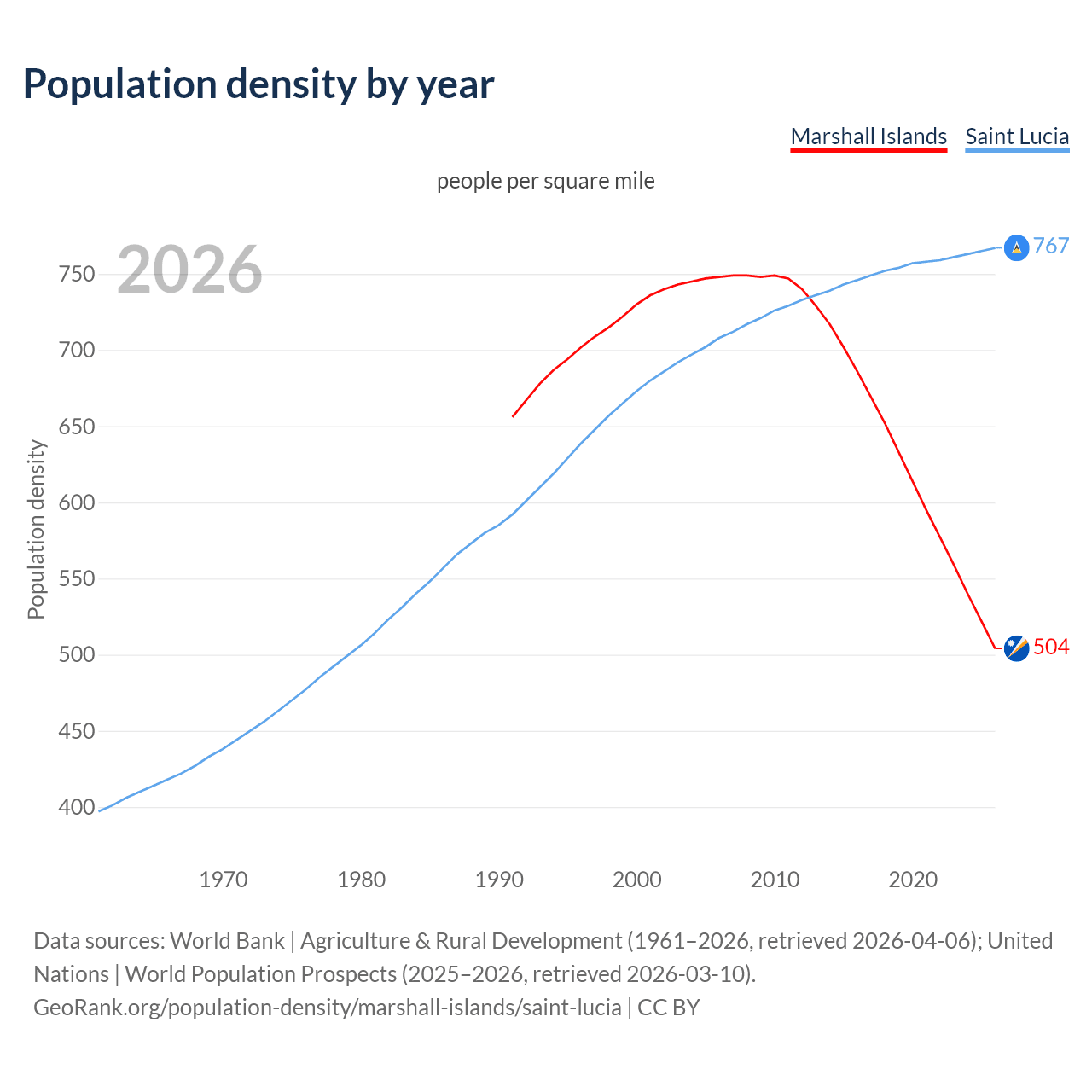 Population density by year

Marshall Islands Saint Lucia

people per square mile

2026

Population density

750
700
650
600
550
500
450
400

767
504

1970 1980 1990 2000 2010 2020

Data sources: World Bank | Agriculture & Rural Development (1961–2026, retrieved 2026-04-06); United Nations | World Population Prospects (2025–2026, retrieved 2026-03-10).
GeoRank.org/population-density/marshall-islands/saint-lucia | CC BY